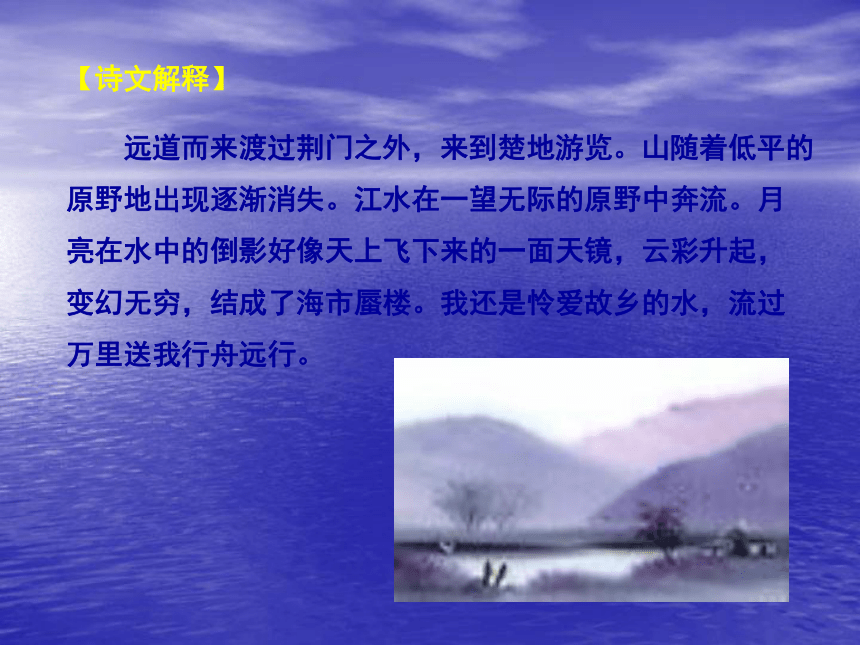 【诗文解释】

远道而来渡过荆门之外，来到楚地游览。山随着低平的原野地出现逐渐消失。江水在一望无际的原野中奔流。月亮在水中的倒影好像天上飞下来的一面天镜，云彩升起，变幻无穷，结成了海市蜃楼。我还是怜爱故乡的水，流过万里送我行舟远行。